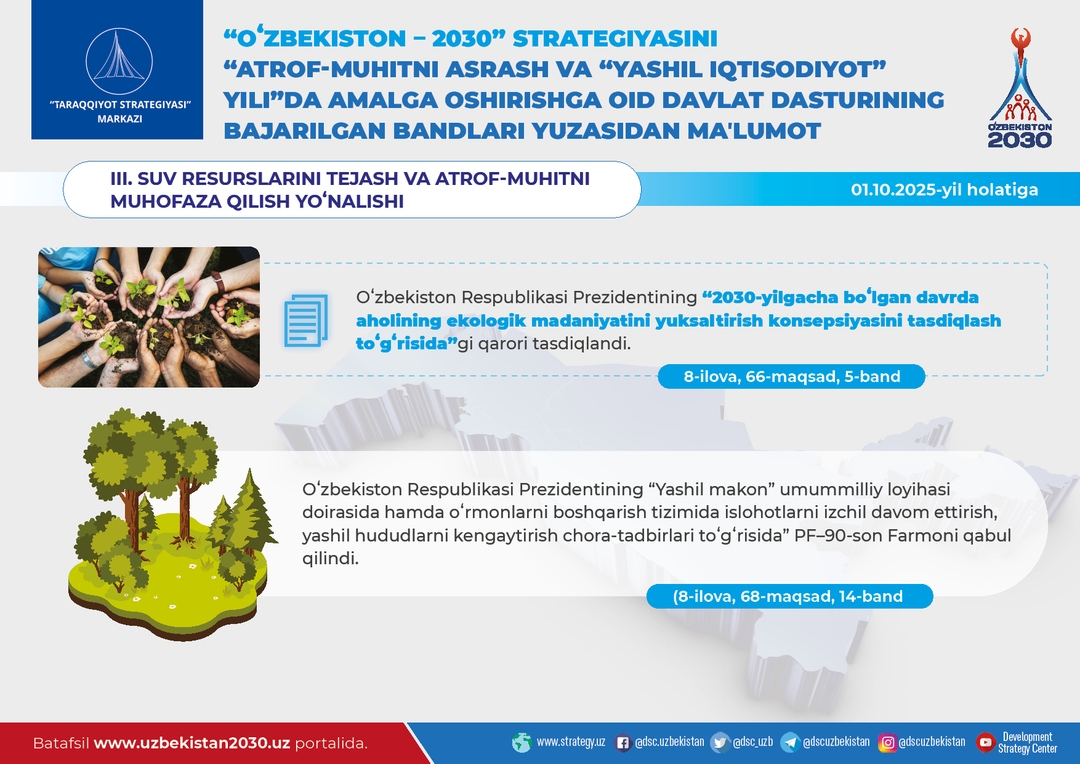 "TARAQQIYOT STRATEGIYASI" MARKAZI

"OʻZBEKISTON – 2030" STRATEGIYASINI "ATROF-MUHITNI ASRASH VA "YASHIL IQTISODIYOT" YILI"DA AMALGA OSHIRISHGA OID DAVLAT DASTURINING BAJARILGAN BANDLARI YUZASIDAN MA'LUMOT

OʻZBEKISTON 2030

III. SUV RESURSLARINI TEJASH VA ATROF-MUHITNI MUHOFAZA QILISH YOʻNALISHI

01.10.2025-yil holatiga

Oʻzbekiston Respublikasi Prezidentining "2030-yilgacha boʻlgan davrda aholining ekologik madaniyatini yuksaltirish konsepsiyasini tasdiqlash toʻgʻrisida"gi qarori tasdiqlandi.

8-ilova, 66-maqsad, 5-band

Oʻzbekiston Respublikasi Prezidentining "Yashil makon" umummilliy loyihasi doirasida hamda oʻrmonlarni boshqarish tizimida islohotlarni izchil davom ettirish, yashil hududlarni kengaytirish chora-tadbirlari toʻgʻrisida" PF–90-son Farmoni qabul qilindi.

(8-ilova, 68-maqsad, 14-band

Batafsil www.uzbekistan2030.uz portalida.

www.strategy.uz @dsc.uzbekistan @dsc_uzb @dscuzbekistan @dscuzbekistan Development Strategy Center